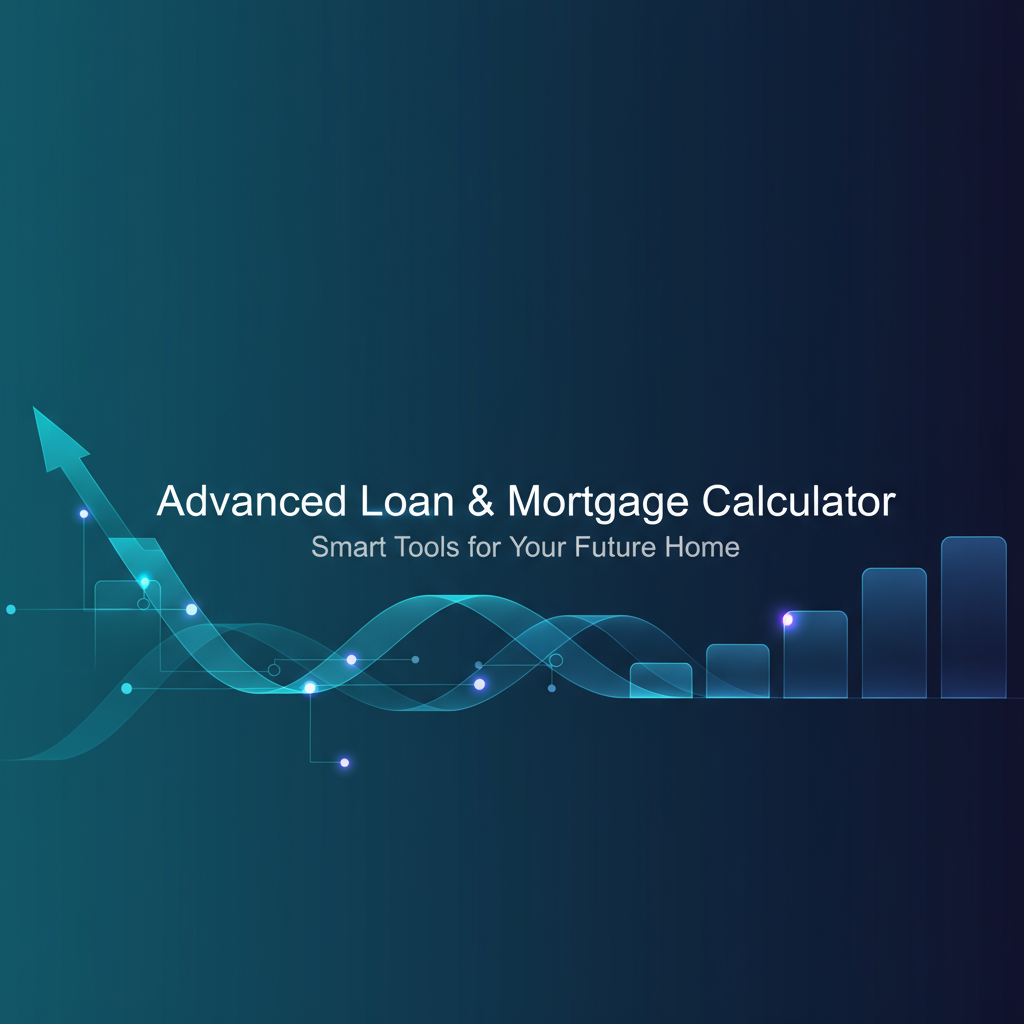 Advanced Loan & Mortgage Calculator
Smart Tools for Your Future Home